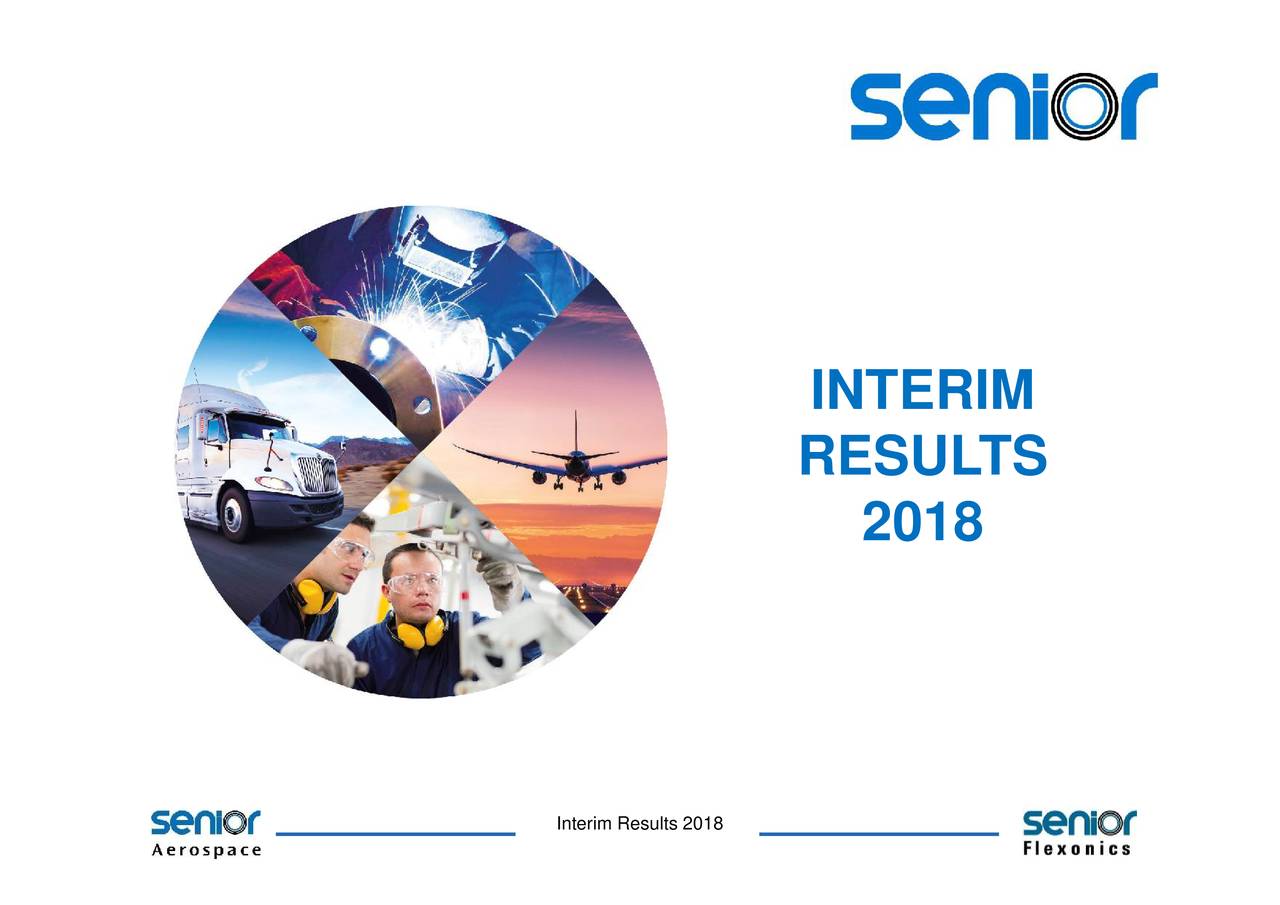 senior

INTERIM
RESULTS
2018

senior
Aerospace

Interim Results 2018

senior
Flexonics